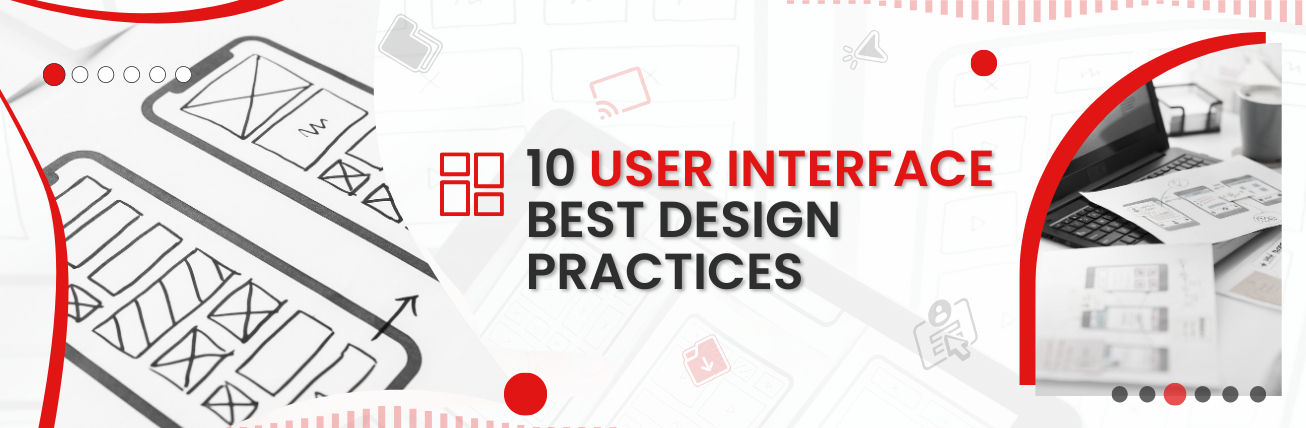 10 USER INTERFACE BEST DESIGN PRACTICES